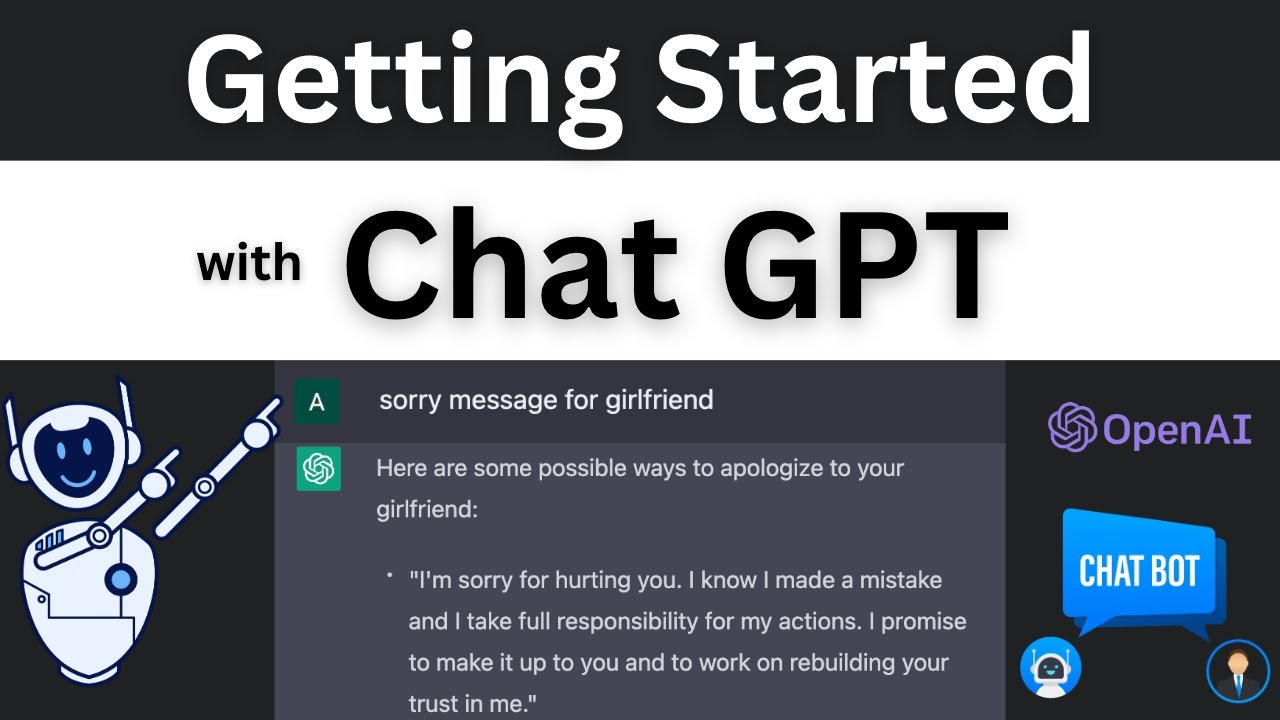 Getting Started

with Chat GPT

A

sorry message for girlfriend

Here are some possible ways to apologize to your girlfriend:

• "I'm sorry for hurting you. I know I made a mistake and I take full responsibility for my actions. I promise to make it up to you and to work on rebuilding your trust in me."

OpenAI

CHAT BOT